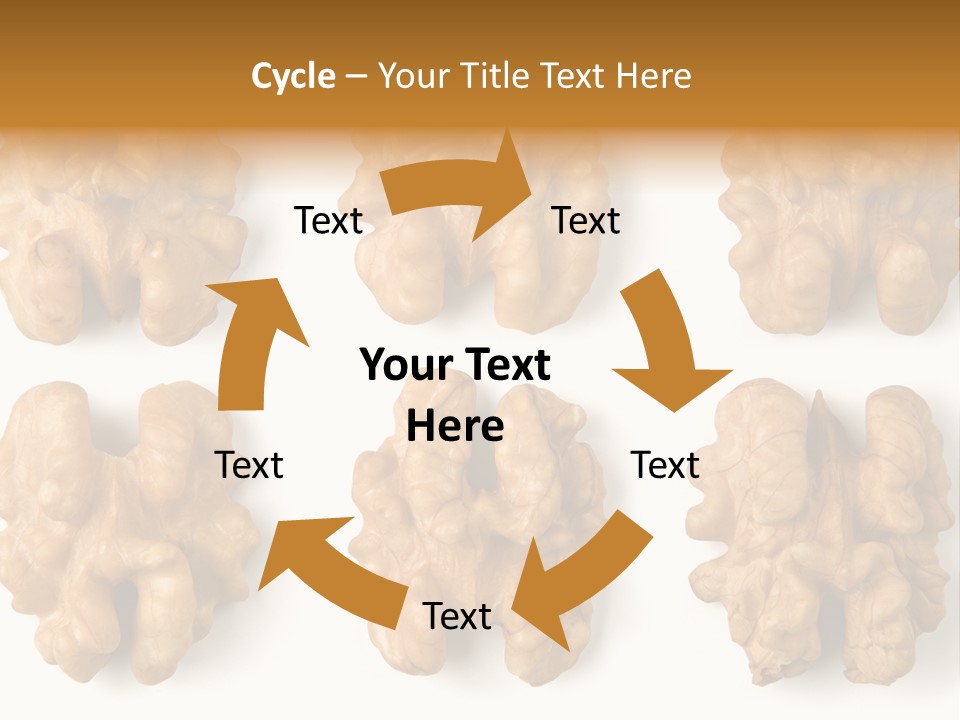 Cycle – Your Title Text Here

Text

Text

Your Text Here

Text

Text

Text